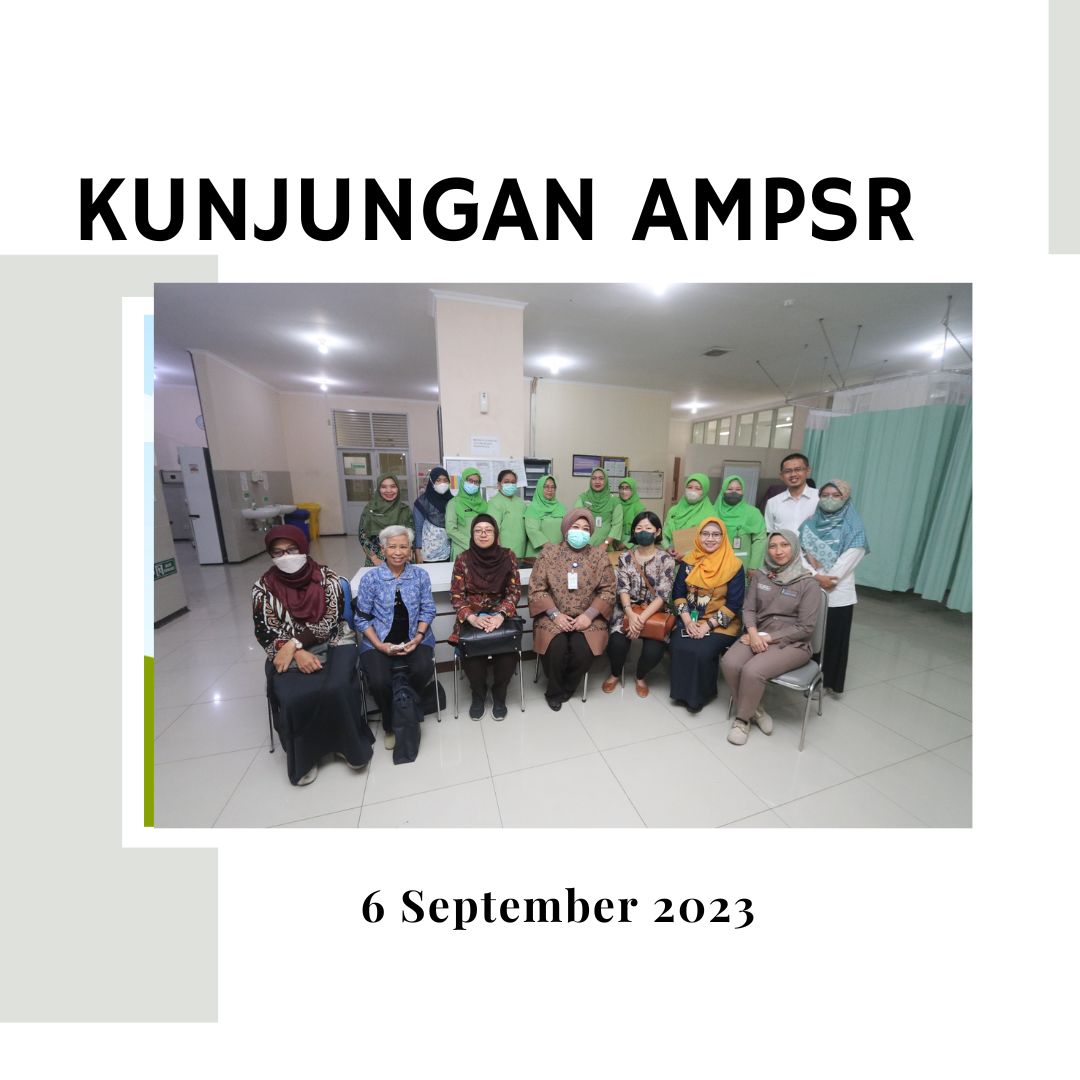 KUNJUNGAN AMPSR

6 September 2023